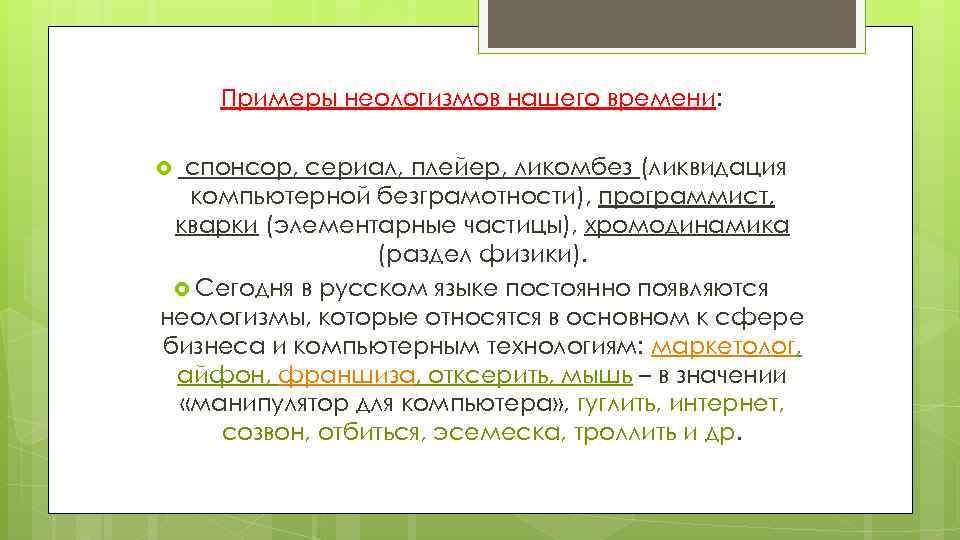 Примеры неологизмов нашего времени:

спонсор, сериал, плейер, ликомбез (ликвидация компьютерной безграмотности), программист, кварки (элементарные частицы), хромодинамика (раздел физики).

Сегодня в русском языке постоянно появляются неологизмы, которые относятся в основном к сфере бизнеса и компьютерным технологиям: маркетолог, айфон, франшиза, отксерить, мышь – в значении «манипулятор для компьютера», гуглить, интернет, созвон, отбиться, эсемеска, троллить и др.